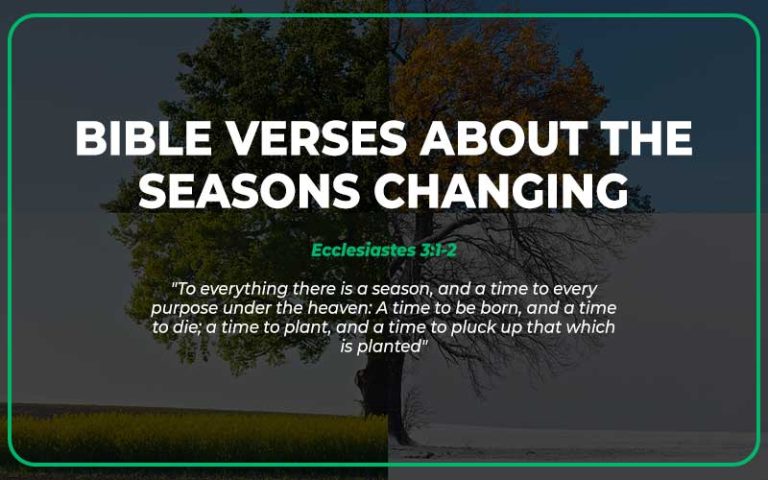 BIBLE VERSES ABOUT THE SEASONS CHANGING

Ecclesiastes 3:1-2

"To everything there is a season, and a time to every purpose under the heaven: A time to be born, and a time to die; a time to plant, and a time to pluck up that which is planted"